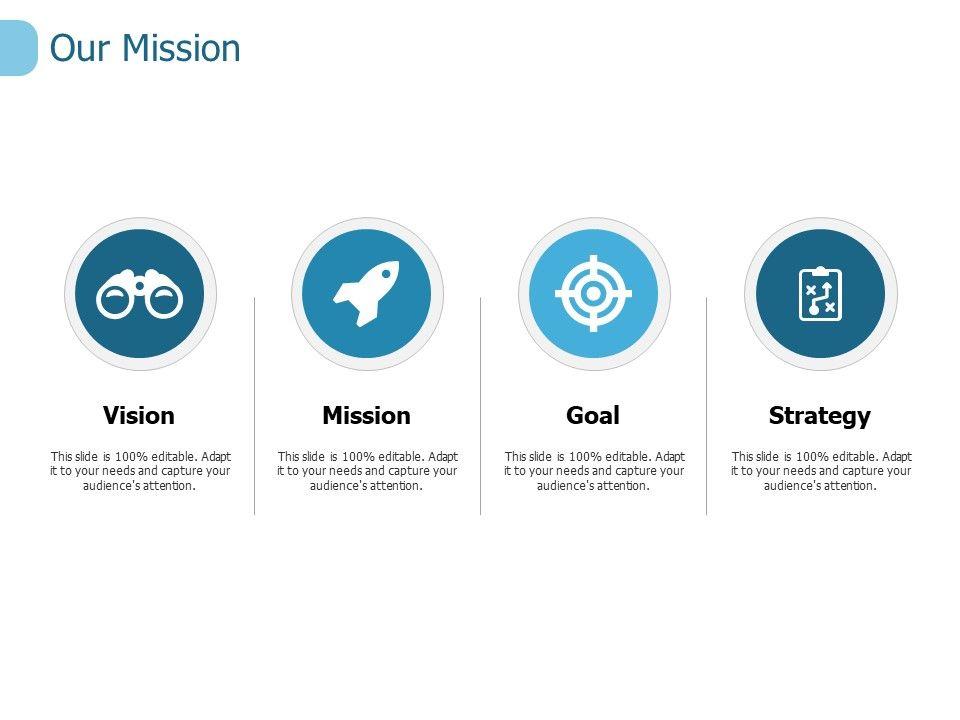 Our Mission

Vision

This slide is 100% editable. Adapt it to your needs and capture your audience's attention.

Mission

This slide is 100% editable. Adapt it to your needs and capture your audience's attention.

Goal

This slide is 100% editable. Adapt it to your needs and capture your audience's attention.

Strategy

This slide is 100% editable. Adapt it to your needs and capture your audience's attention.